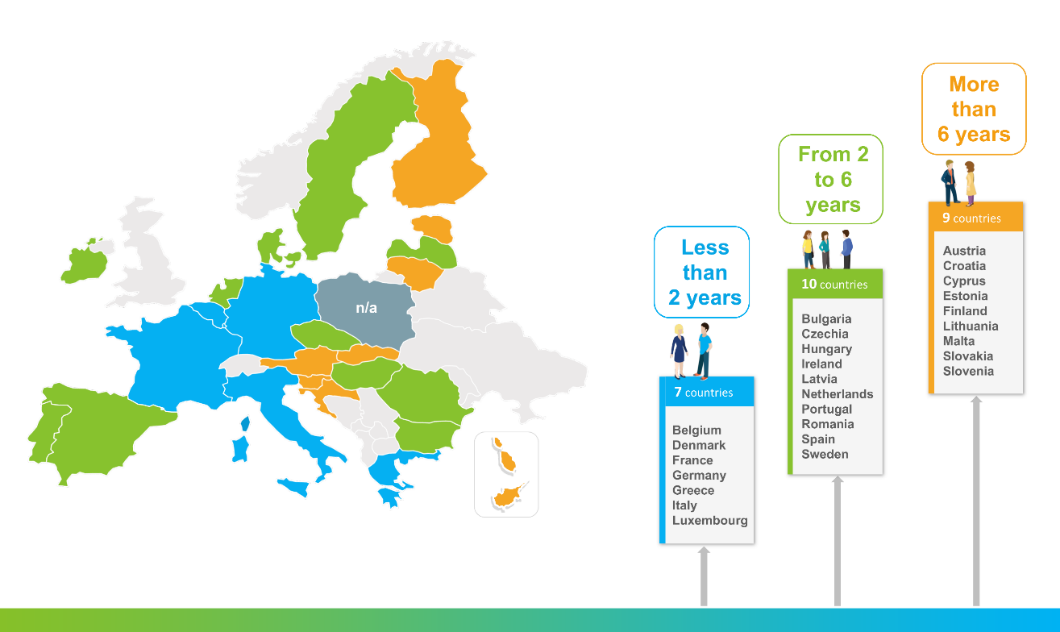 n/a

Less than 2 years

7 countries

Belgium
Denmark
France
Germany
Greece
Italy
Luxembourg

From 2 to 6 years

10 countries

Bulgaria
Czechia
Hungary
Ireland
Latvia
Netherlands
Portugal
Romania
Spain
Sweden

More than 6 years

9 countries

Austria
Croatia
Cyprus
Estonia
Finland
Lithuania
Malta
Slovakia
Slovenia